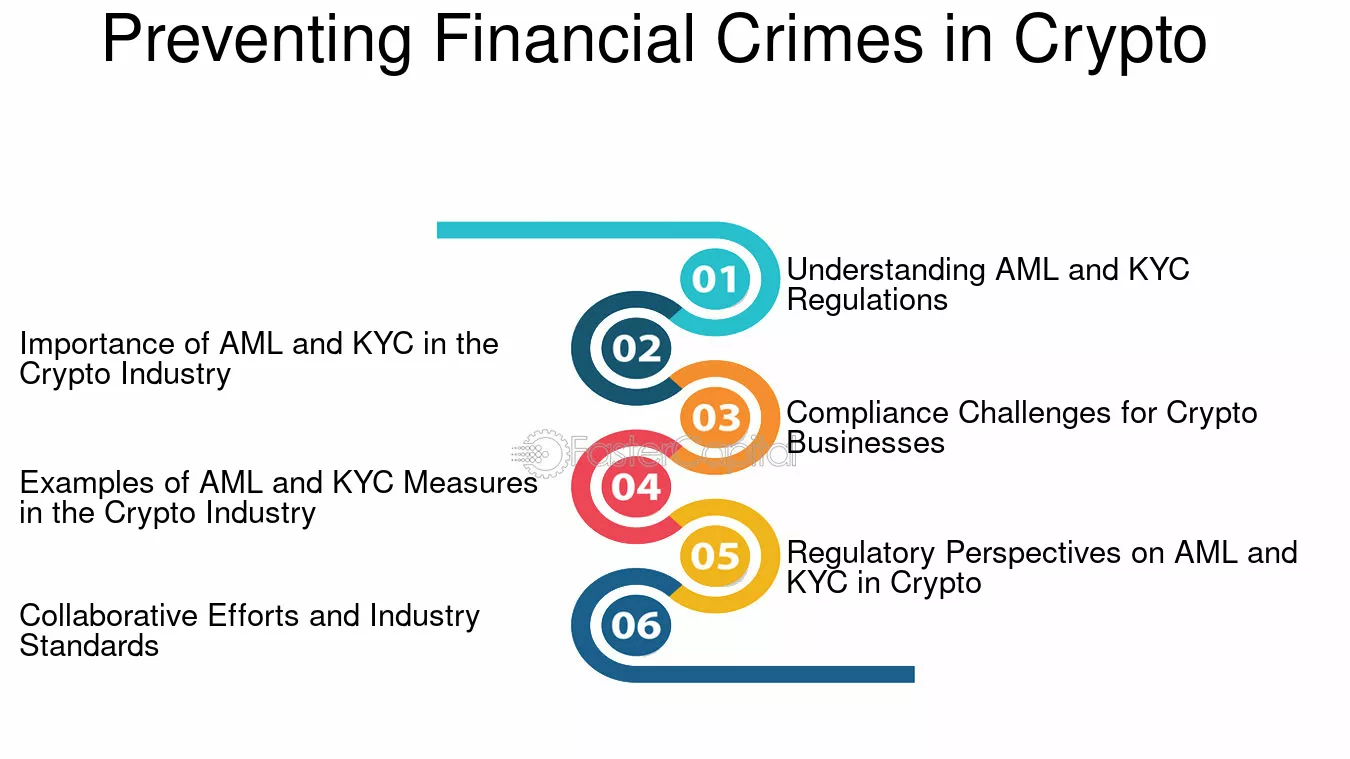 Preventing Financial Crimes in Crypto

01 Understanding AML and KYC Regulations

02 Importance of AML and KYC in the Crypto Industry

03 Compliance Challenges for Crypto Businesses

FasterCapital

04 Examples of AML and KYC Measures in the Crypto Industry

05 Regulatory Perspectives on AML and KYC in Crypto

06 Collaborative Efforts and Industry Standards